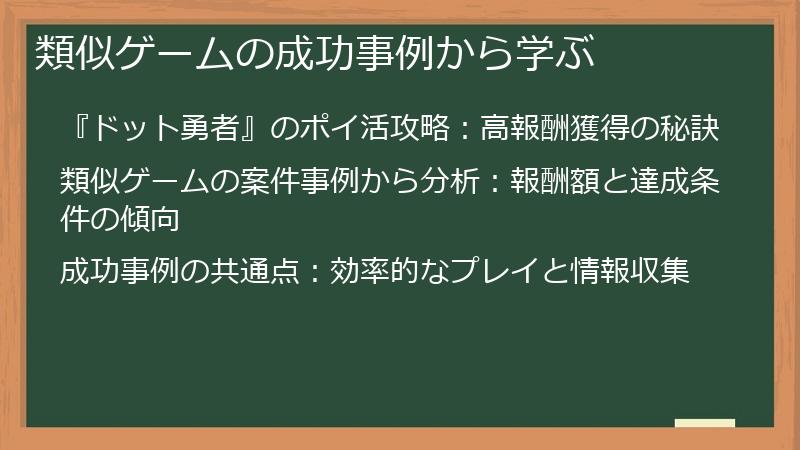 類似ゲームの成功事例から学ぶ

『ドット勇者』のポイ活攻略：高報酬獲得の秘訣

類似ゲームの案件事例から分析：報酬額と達成条件の傾向

成功事例の共通点：効率的なプレイと情報収集